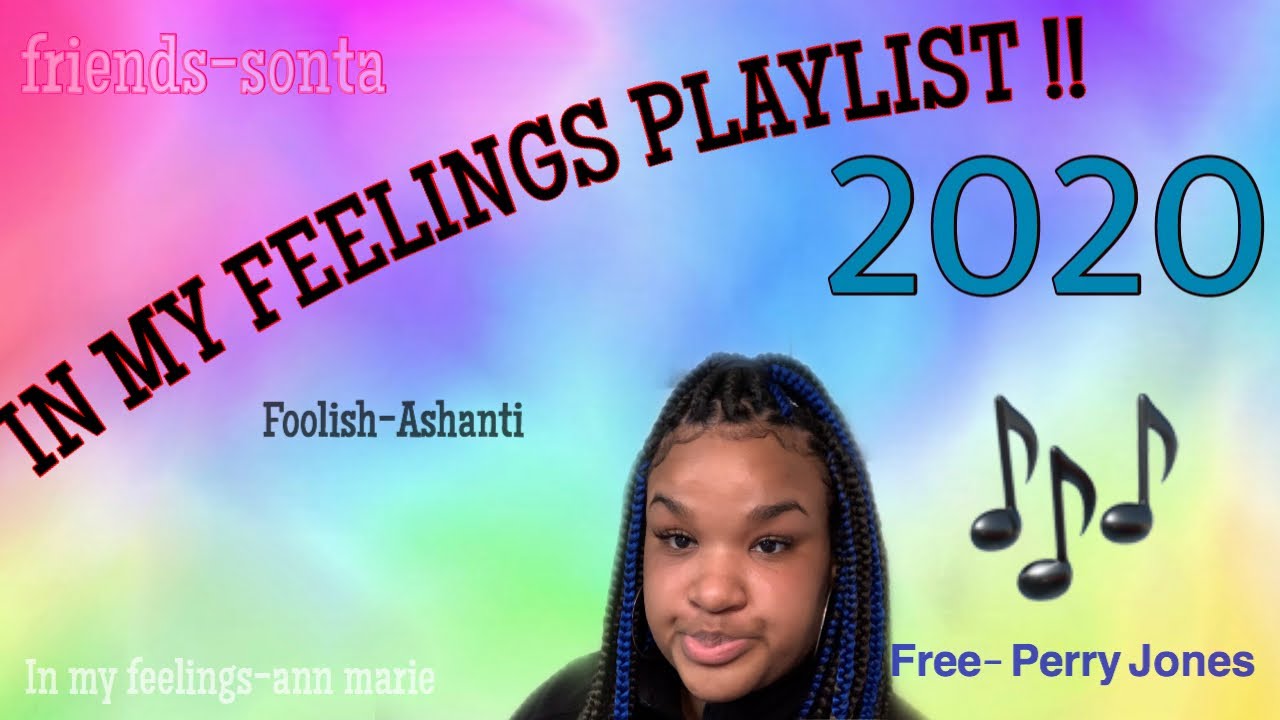 friends-sonta

IN MY FEELINGS PLAYLIST !!

2020

Foolish-Ashanti

In my feelings-ann marie

Free- Perry Jones